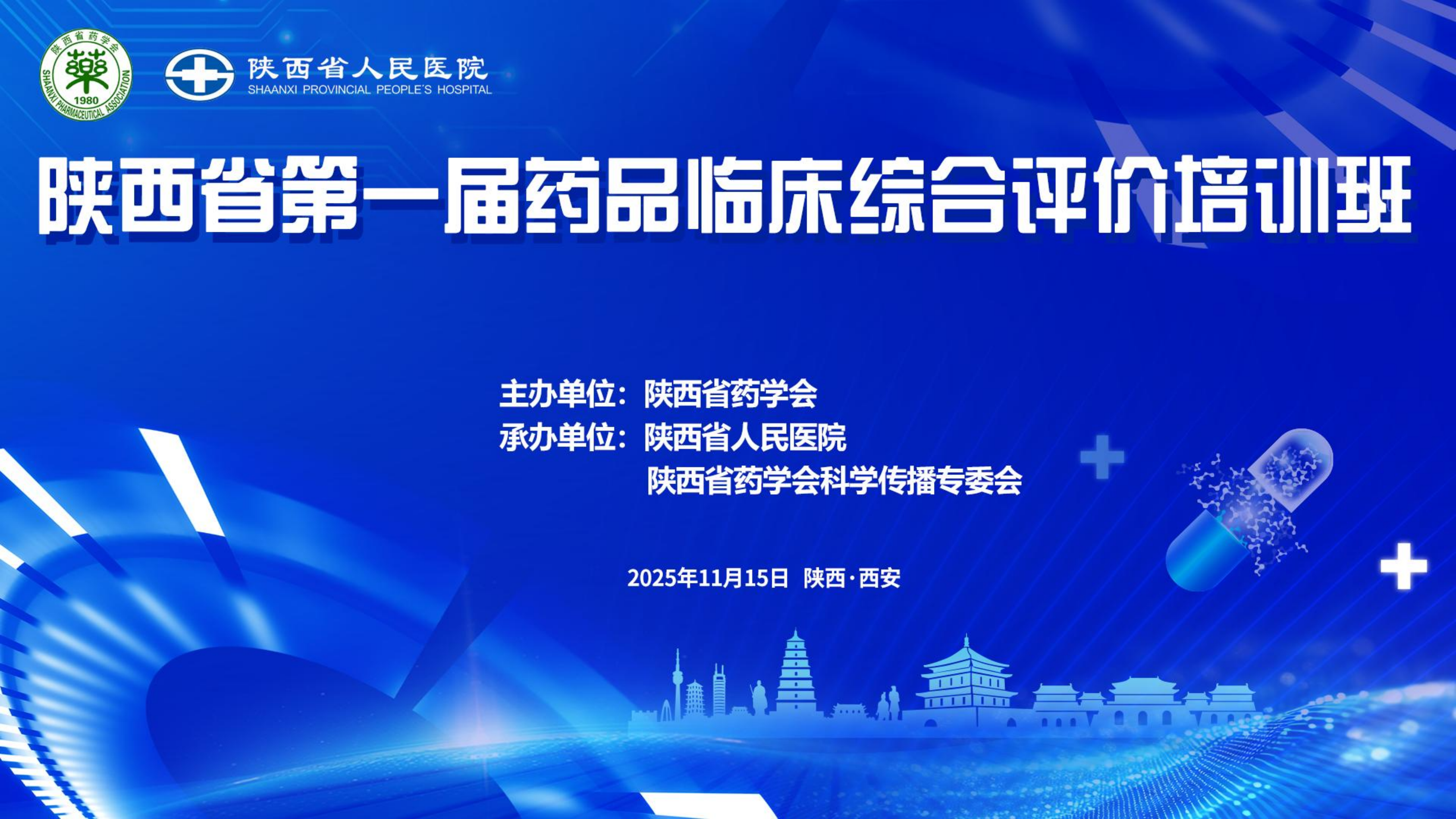 陕西省药学会
藥
1980
SHAANXI PHARMACEUTICAL ASSOCIATION

陕西省人民医院
SHAANXI PROVINCIAL PEOPLE'S HOSPITAL

陕西省第一届药品临床综合评价培训班

主办单位：陕西省药学会
承办单位：陕西省人民医院
陕西省药学会科学传播专委会

2025年11月15日 陕西·西安